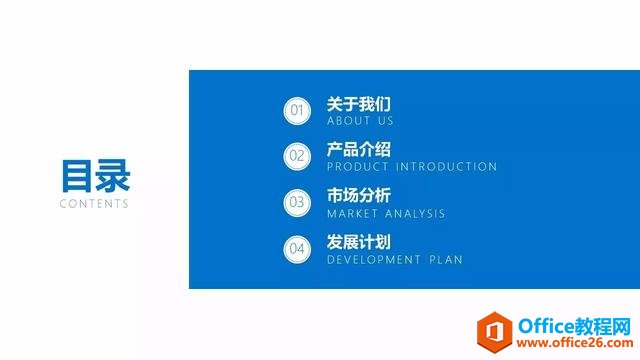 目录
CONTENTS

01
关于我们
ABOUT US

02
产品介绍
PRODUCT INTRODUCTION

03
市场分析
MARKET ANALYSIS

04
发展计划
DEVELOPMENT PLAN

Office教程网
www.office26.com